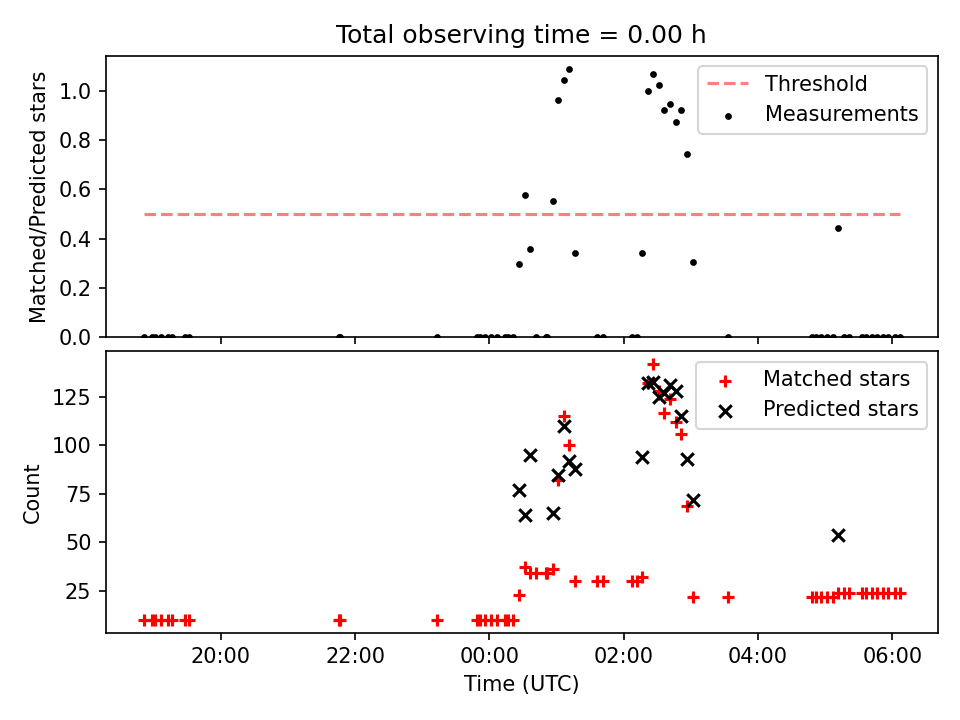 Total observing time = 0.00 h

Matched/Predicted stars

1.0
0.8
0.6
0.4
0.2
0.0

Threshold
Measurements

Count

125
100
75
50
25

Matched stars
Predicted stars

20:00
22:00
00:00
02:00
04:00
06:00

Time (UTC)